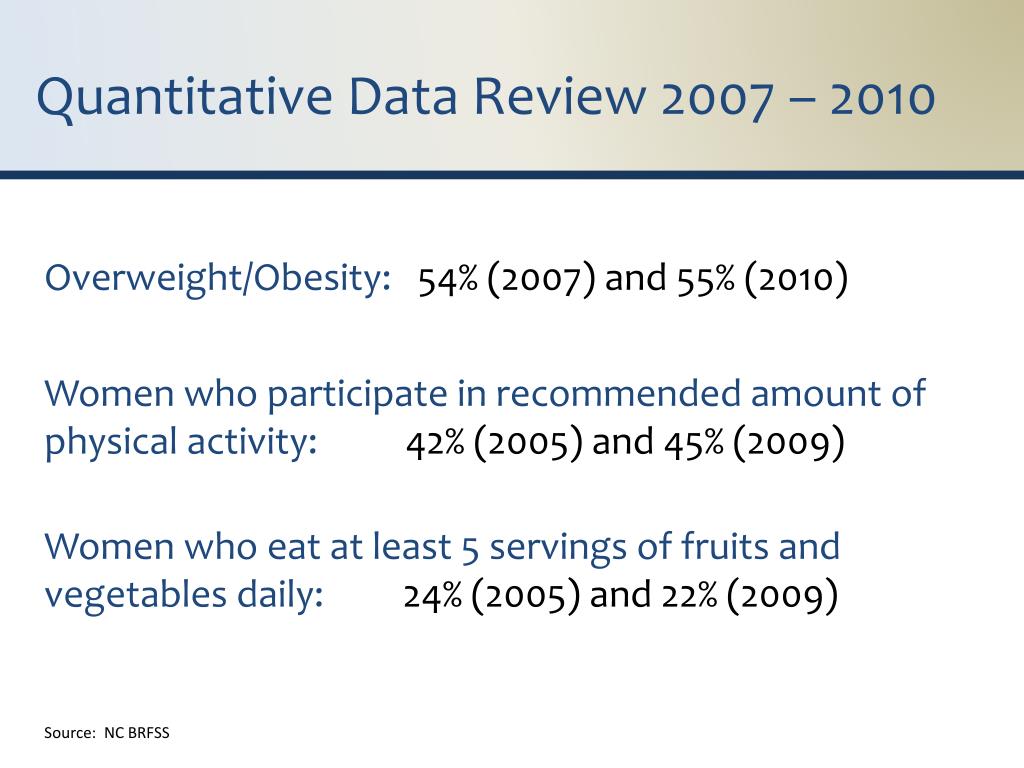 Quantitative Data Review 2007 – 2010

Overweight/Obesity: 54% (2007) and 55% (2010)

Women who participate in recommended amount of physical activity: 42% (2005) and 45% (2009)

Women who eat at least 5 servings of fruits and vegetables daily: 24% (2005) and 22% (2009)

Source: NC BRFSS